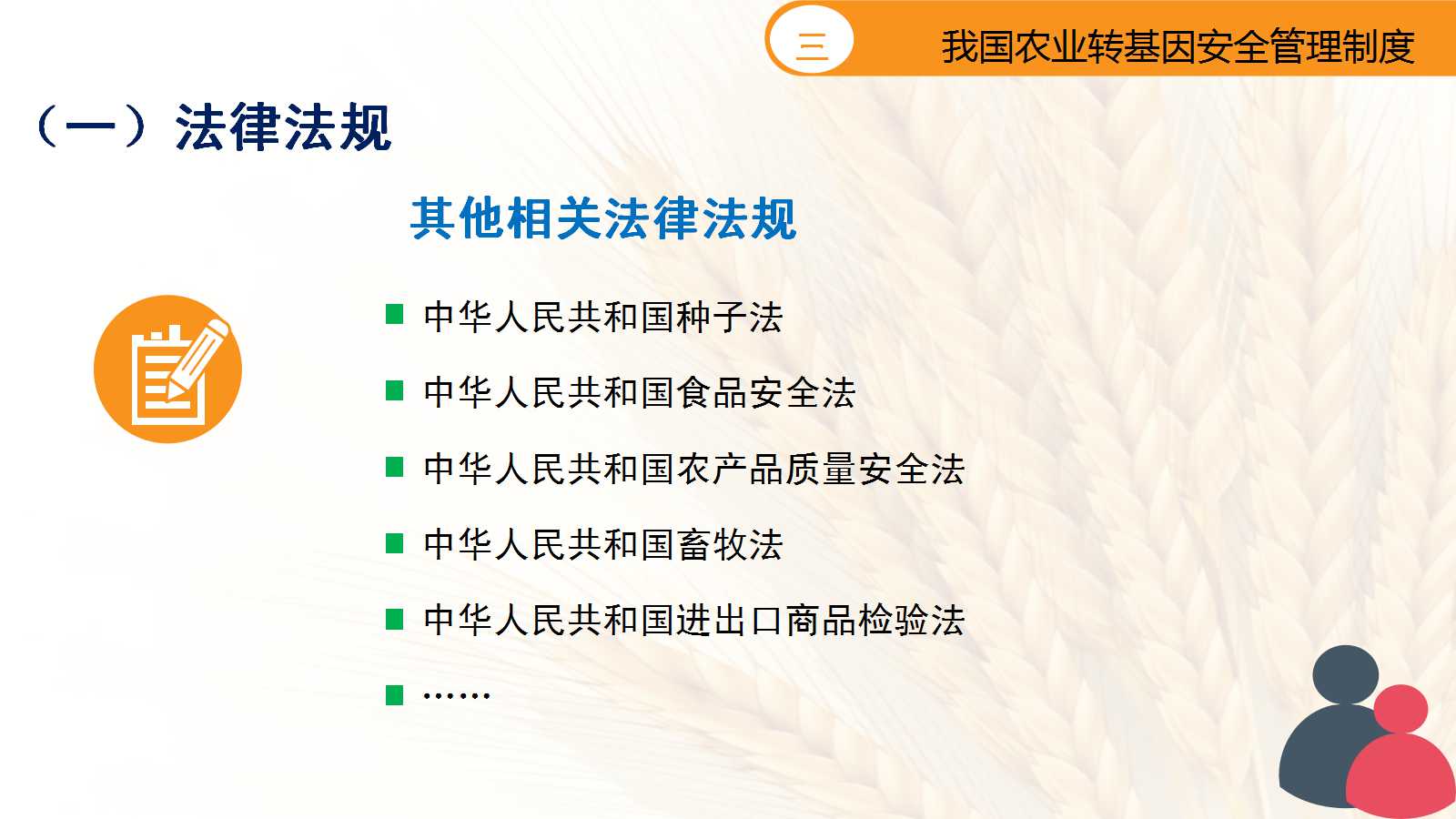 三

我国农业转基因安全管理制度

（一）法律法规

其他相关法律法规

■ 中华人民共和国种子法

■ 中华人民共和国食品安全法

■ 中华人民共和国农产品质量安全法

■ 中华人民共和国畜牧法

■ 中华人民共和国进出口商品检验法

■ ……